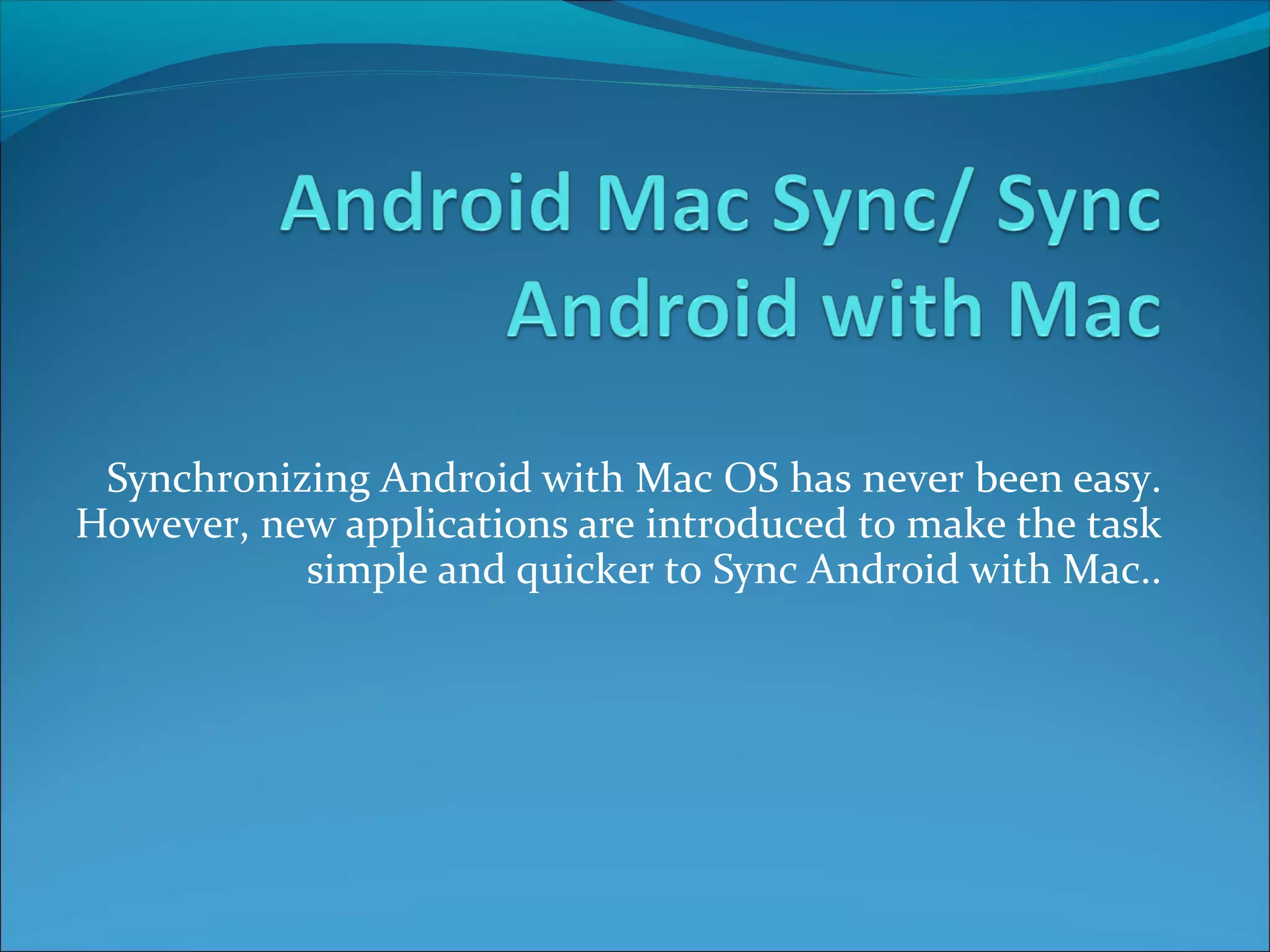 Android Mac Sync/ Sync Android with Mac

Synchronizing Android with Mac OS has never been easy. However, new applications are introduced to make the task simple and quicker to Sync Android with Mac..